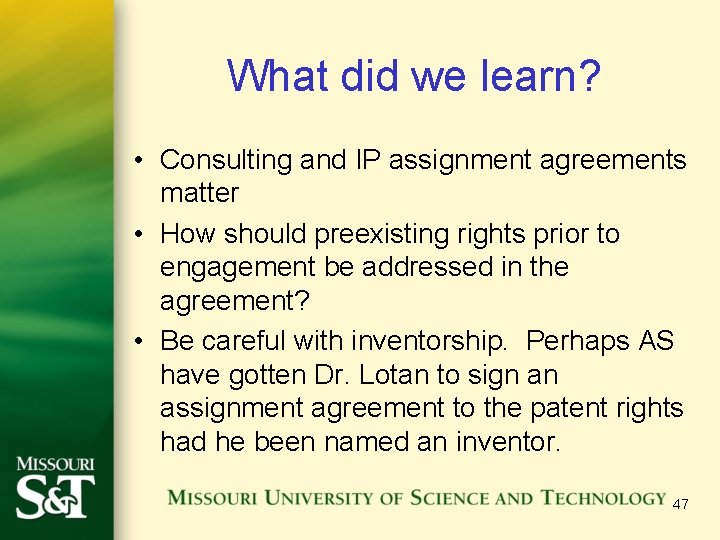 What did we learn?

• Consulting and IP assignment agreements matter

• How should preexisting rights prior to engagement be addressed in the agreement?

• Be careful with inventorship. Perhaps AS have gotten Dr. Lotan to sign an assignment agreement to the patent rights had he been named an inventor.

MISSOURI S&T

MISSOURI UNIVERSITY OF SCIENCE AND TECHNOLOGY

47